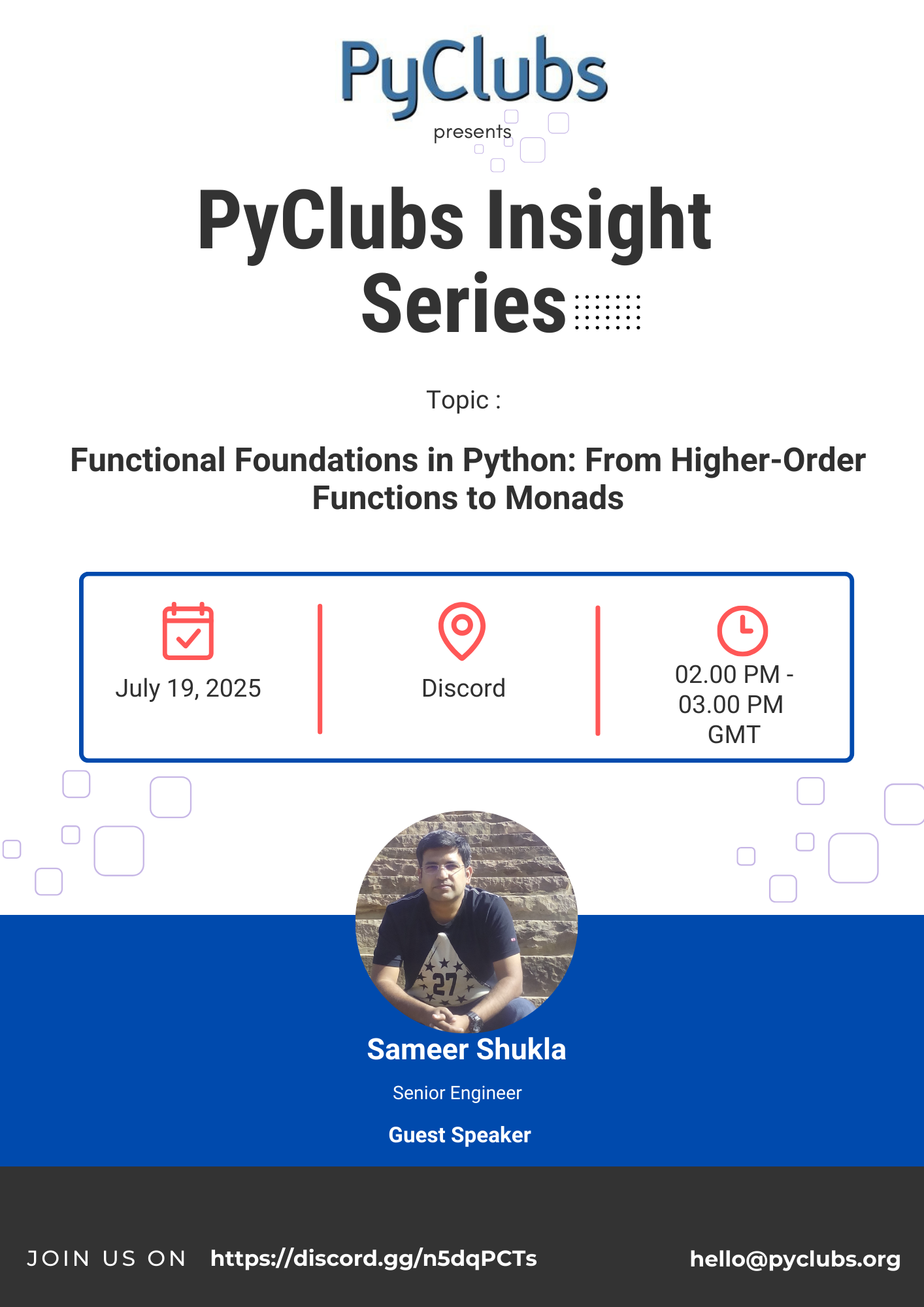 PyClubs

presents

PyClubs Insight Series

Topic :

Functional Foundations in Python: From Higher-Order Functions to Monads

July 19, 2025

Discord

02.00 PM - 03.00 PM GMT

27

Sameer Shukla

Senior Engineer

Guest Speaker

JOIN US ON https://discord.gg/n5dqPCTs

hello@pyclubs.org